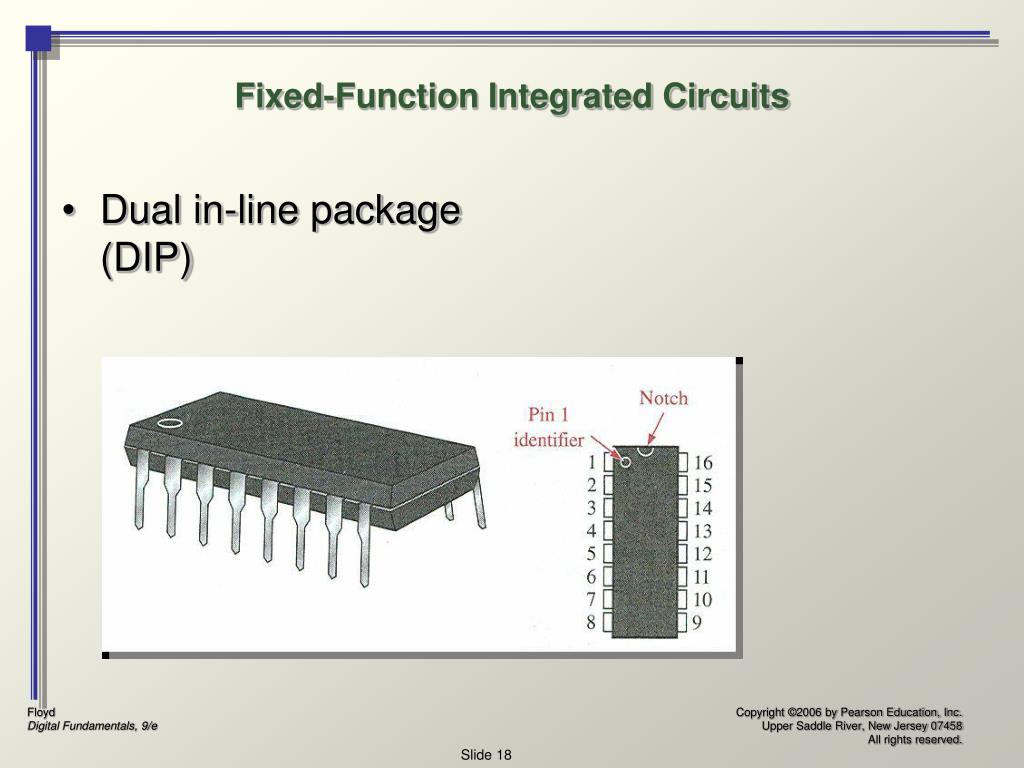 Fixed-Function Integrated Circuits

• Dual in-line package (DIP)

Pin 1 identifier

Notch

1
2
3
4
5
6
7
8

16
15
14
13
12
11
10
9

Floyd
Digital Fundamentals, 9/e

Copyright ©2006 by Pearson Education, Inc.
Upper Saddle River, New Jersey 07458
All rights reserved.

Slide 18